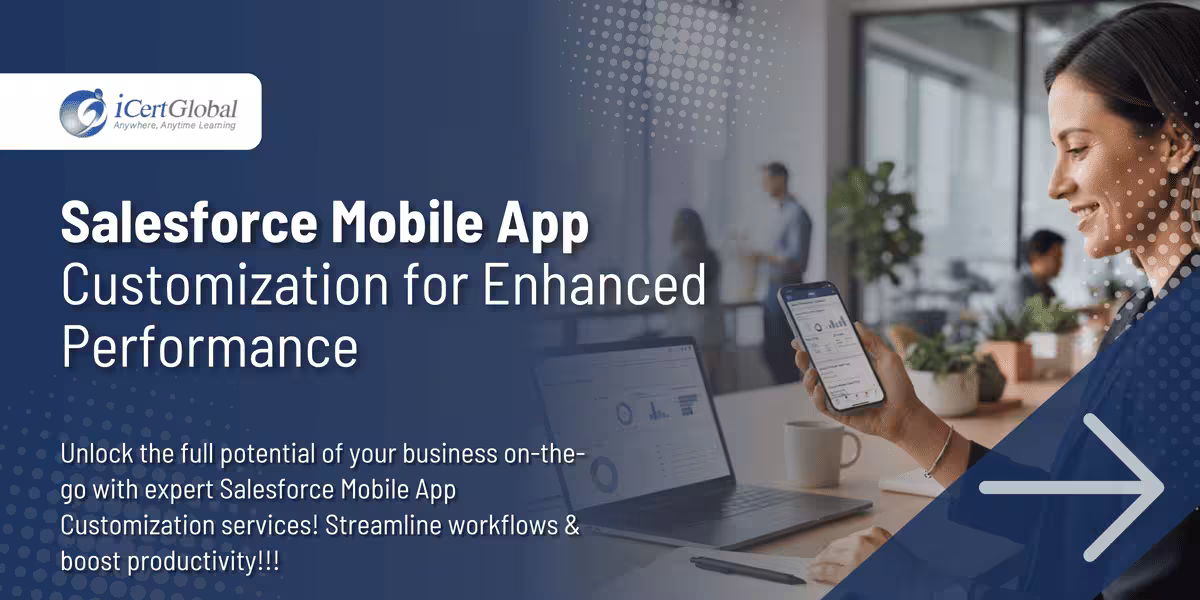 iCertGlobal
Anywhere, Anytime Learning

Salesforce Mobile App Customization for Enhanced Performance

Unlock the full potential of your business on-the-go with expert Salesforce Mobile App Customization services! Streamline workflows & boost productivity!!!